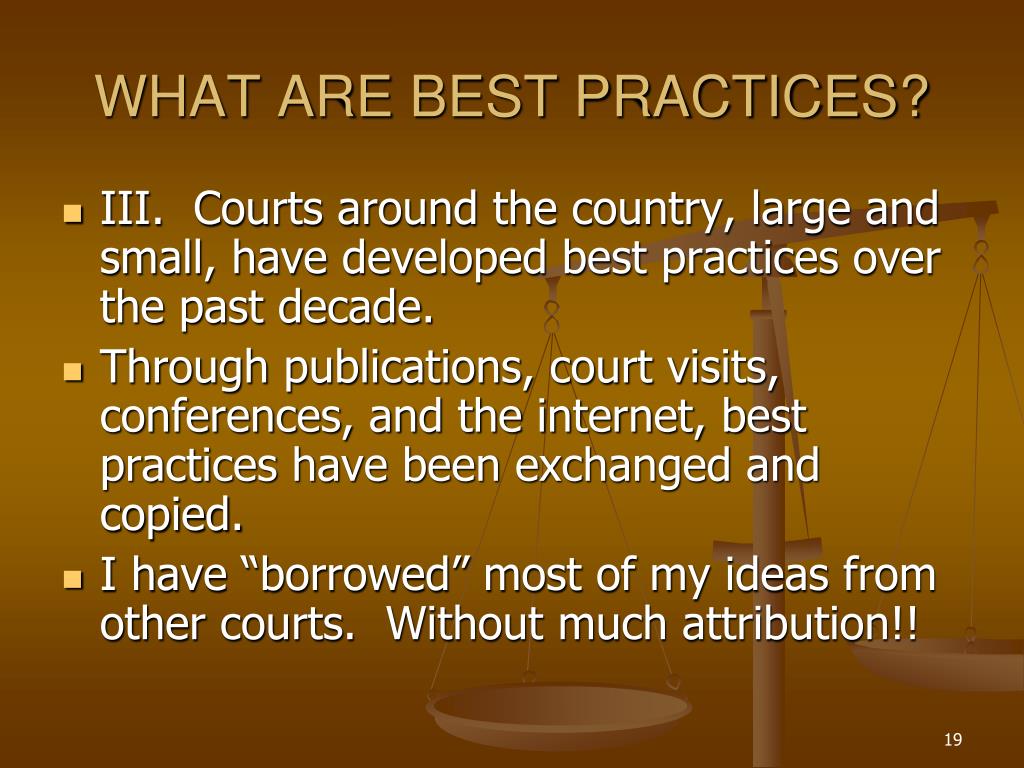 WHAT ARE BEST PRACTICES?

- III. Courts around the country, large and small, have developed best practices over the past decade.
- Through publications, court visits, conferences, and the internet, best practices have been exchanged and copied.
- I have “borrowed” most of my ideas from other courts. Without much attribution!!

19